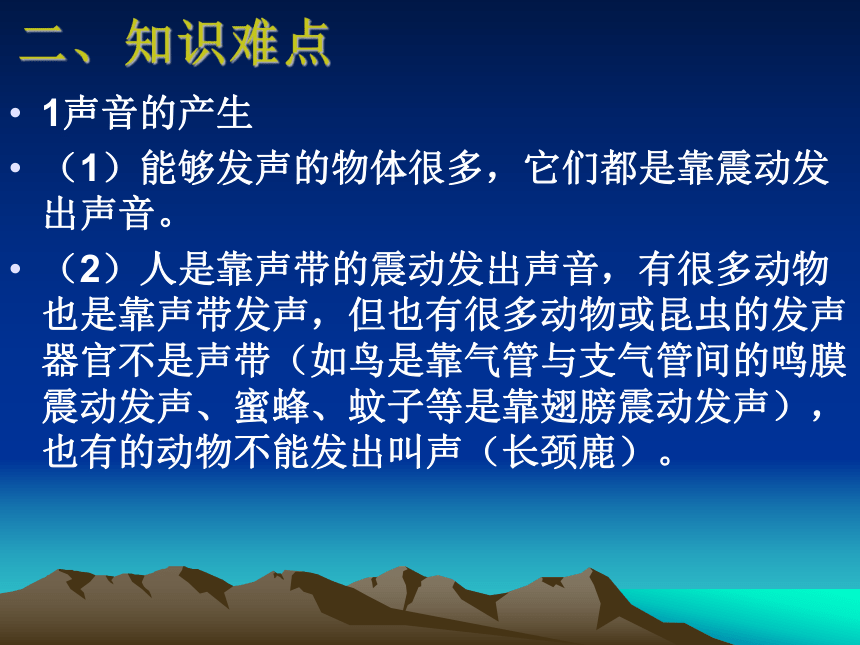 二、知识难点

• 1声音的产生

• （1）能够发声的物体很多，它们都是靠震动发出声音。

• （2）人是靠声带的震动发出声音，有很多动物也是靠声带发声，但也有很多动物或昆虫的发声器官不是声带（如鸟是靠气管与支气管间的鸣膜震动发声、蜜蜂、蚊子等是靠翅膀震动发声），也有的动物不能发出叫声（长颈鹿）。